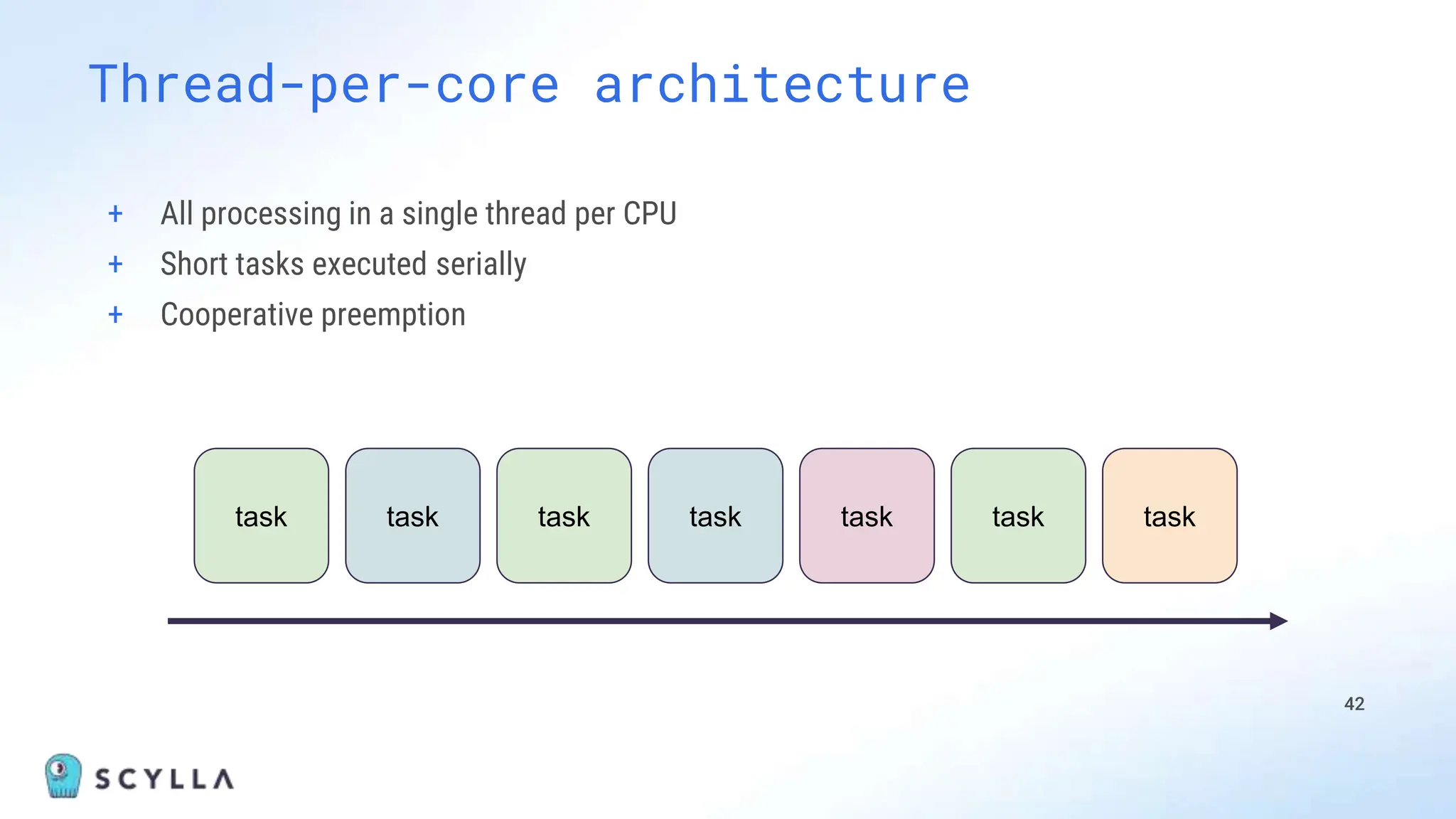 Thread-per-core architecture

+ All processing in a single thread per CPU
+ Short tasks executed serially
+ Cooperative preemption

task task task task task task task

42

SCYLLA